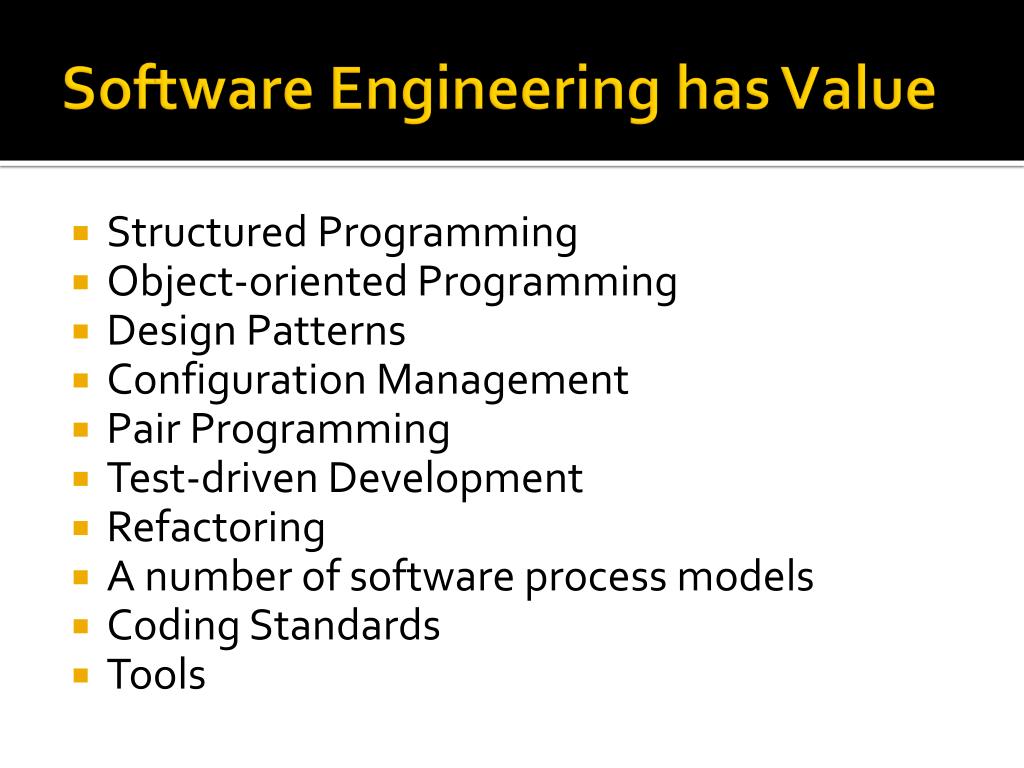 Software Engineering has Value

- Structured Programming
- Object-oriented Programming
- Design Patterns
- Configuration Management
- Pair Programming
- Test-driven Development
- Refactoring
- A number of software process models
- Coding Standards
- Tools